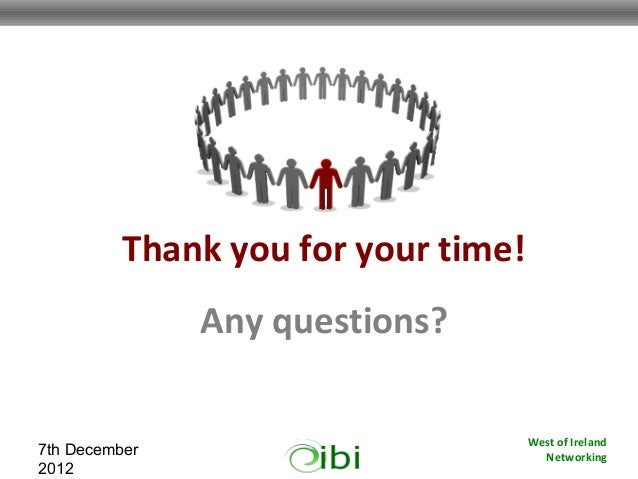 Thank you for your time!

Any questions?

7th December 2012

ibi

West of Ireland Networking